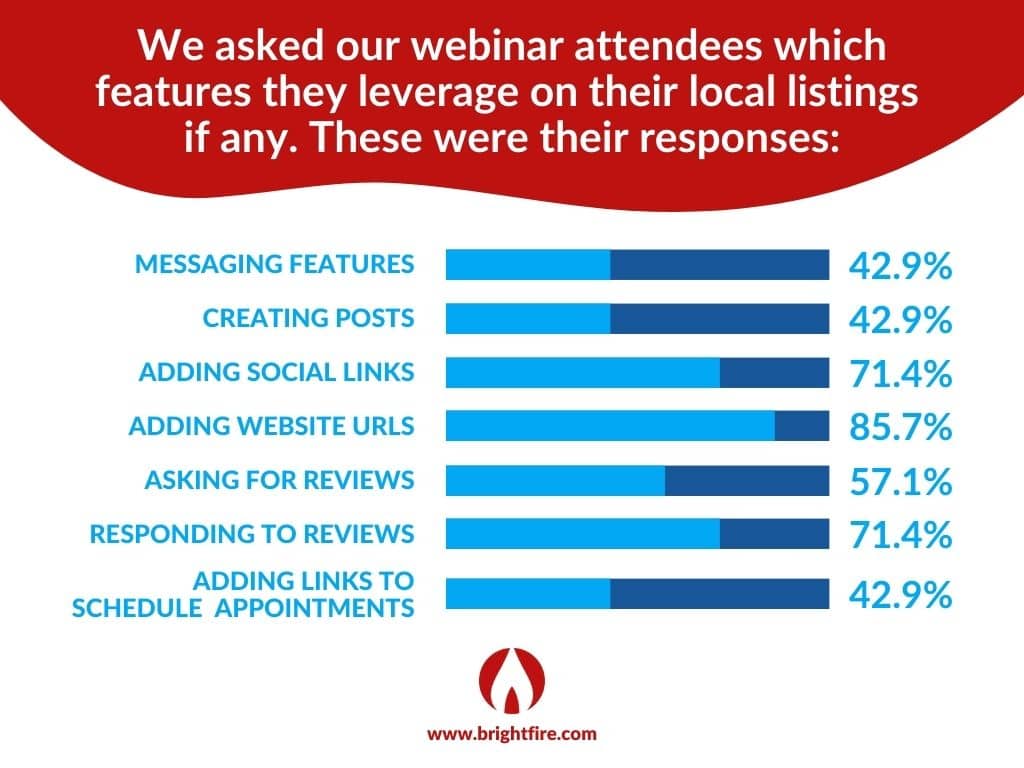 We asked our webinar attendees which features they leverage on their local listings if any. These were their responses:

MESSAGING FEATURES 42.9%

CREATING POSTS 42.9%

ADDING SOCIAL LINKS 71.4%

ADDING WEBSITE URLS 85.7%

ASKING FOR REVIEWS 57.1%

RESPONDING TO REVIEWS 71.4%

ADDING LINKS TO SCHEDULE APPOINTMENTS 42.9%

www.brightfire.com